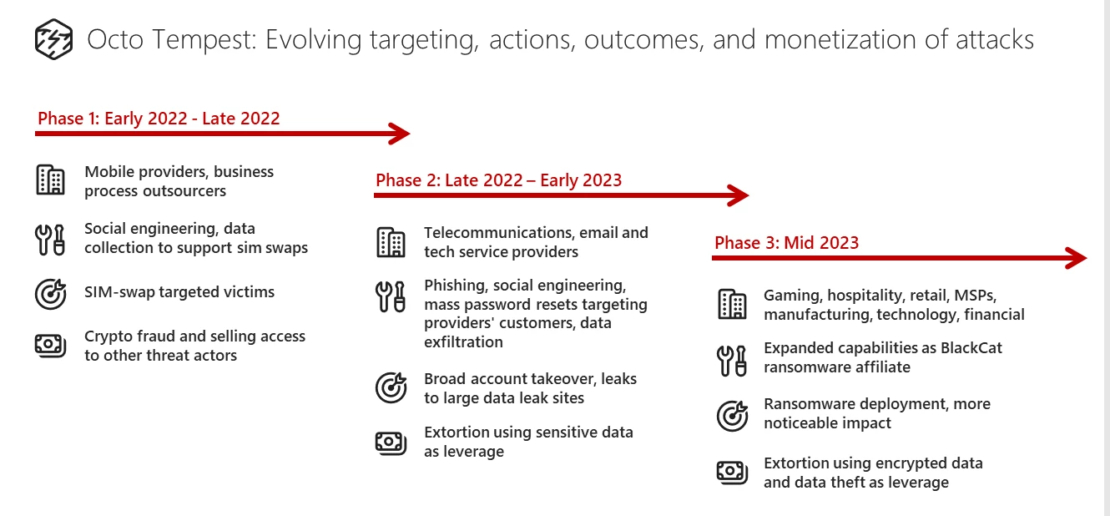 Octo Tempest: Evolving targeting, actions, outcomes, and monetization of attacks

Phase 1: Early 2022 - Late 2022

Mobile providers, business process outsourcers

Social engineering, data collection to support sim swaps

SIM-swap targeted victims

Crypto fraud and selling access to other threat actors

Phase 2: Late 2022 – Early 2023

Telecommunications, email and tech service providers

Phishing, social engineering, mass password resets targeting providers' customers, data exfiltration

Broad account takeover, leaks to large data leak sites

Extortion using sensitive data as leverage

Phase 3: Mid 2023

Gaming, hospitality, retail, MSPs, manufacturing, technology, financial

Expanded capabilities as BlackCat ransomware affiliate

Ransomware deployment, more noticeable impact

Extortion using encrypted data and data theft as leverage